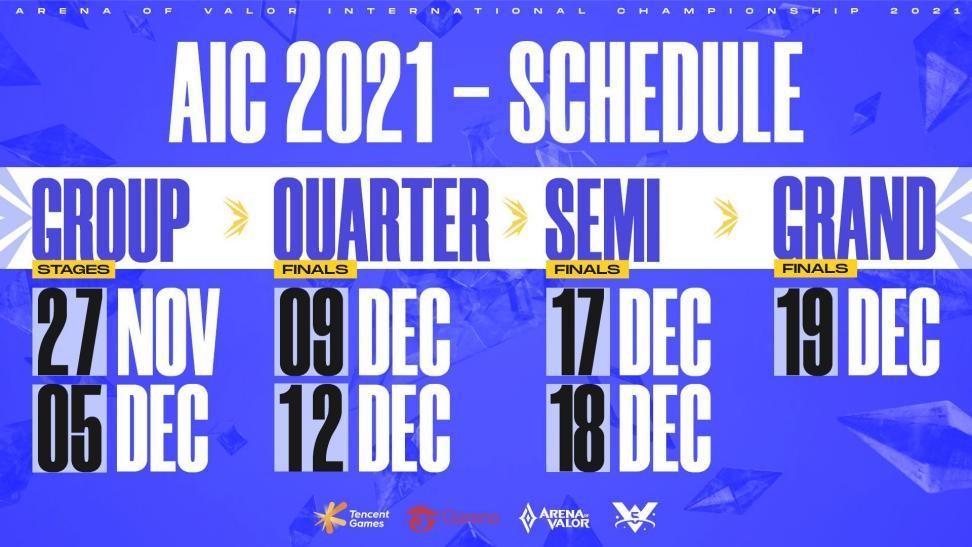 ARENA OF VALOR INTERNATIONAL CHAMPIONSHIP 2021

AIC 2021 – SCHEDULE

GROUP
STAGES
27 NOV
05 DEC

QUARTER
FINALS
09 DEC
12 DEC

SEMI
FINALS
17 DEC
18 DEC

GRAND
FINALS
19 DEC

Tencent Games
Garena
ARENA OF VALOR